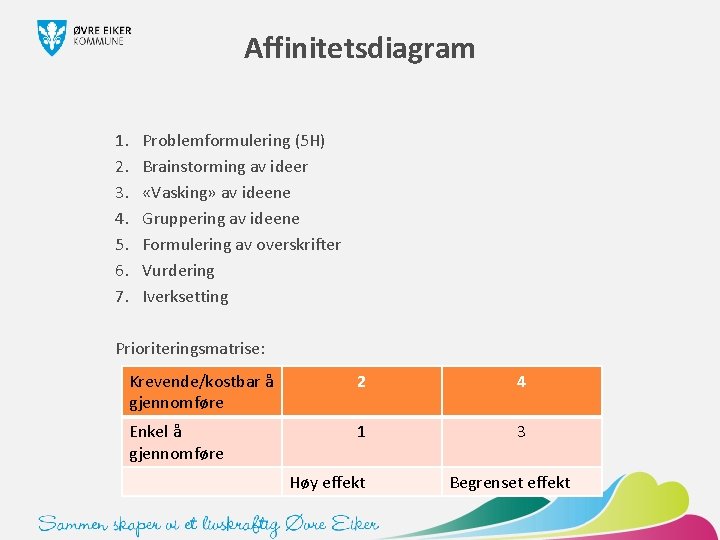 ØVRE EIKER
KOMMUNE

Affinitetsdiagram

1. Problemformulering (5H)
2. Brainstorming av ideer
3. «Vasking» av ideene
4. Gruppering av ideene
5. Formulering av overskrifter
6. Vurdering
7. Iverksetting

Prioriteringsmatrise:

| Krevende/kostbar å gjennomføre | 2 | 4 |
|---|---|---|
| Enkel å gjennomføre | 1 | 3 |
| | Høy effekt | Begrenset effekt |

Sammen skaper vi et livskraftig Øvre Eiker